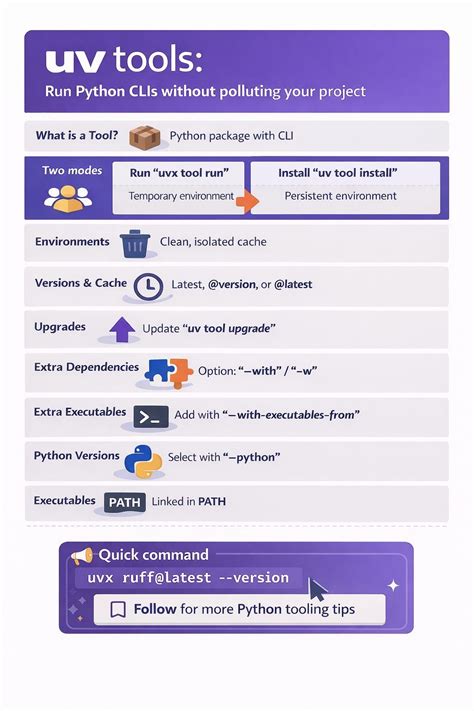 uv tools:
Run Python CLIs without polluting your project

What is a Tool? Python package with CLI

Two modes
Run "uvx tool run"
Temporary environment
Install "uv tool install"
Persistent environment

Environments Clean, isolated cache

Versions & Cache Latest, @version, or @latest

Upgrades Update "uv tool upgrade"

Extra Dependencies Option: "–with" / "–w"

Extra Executables >_ Add with "–with-executables-from"

Python Versions Select with "–python"

Executables PATH Linked in PATH

Quick command
uvx ruff@latest --version

Follow for more Python tooling tips